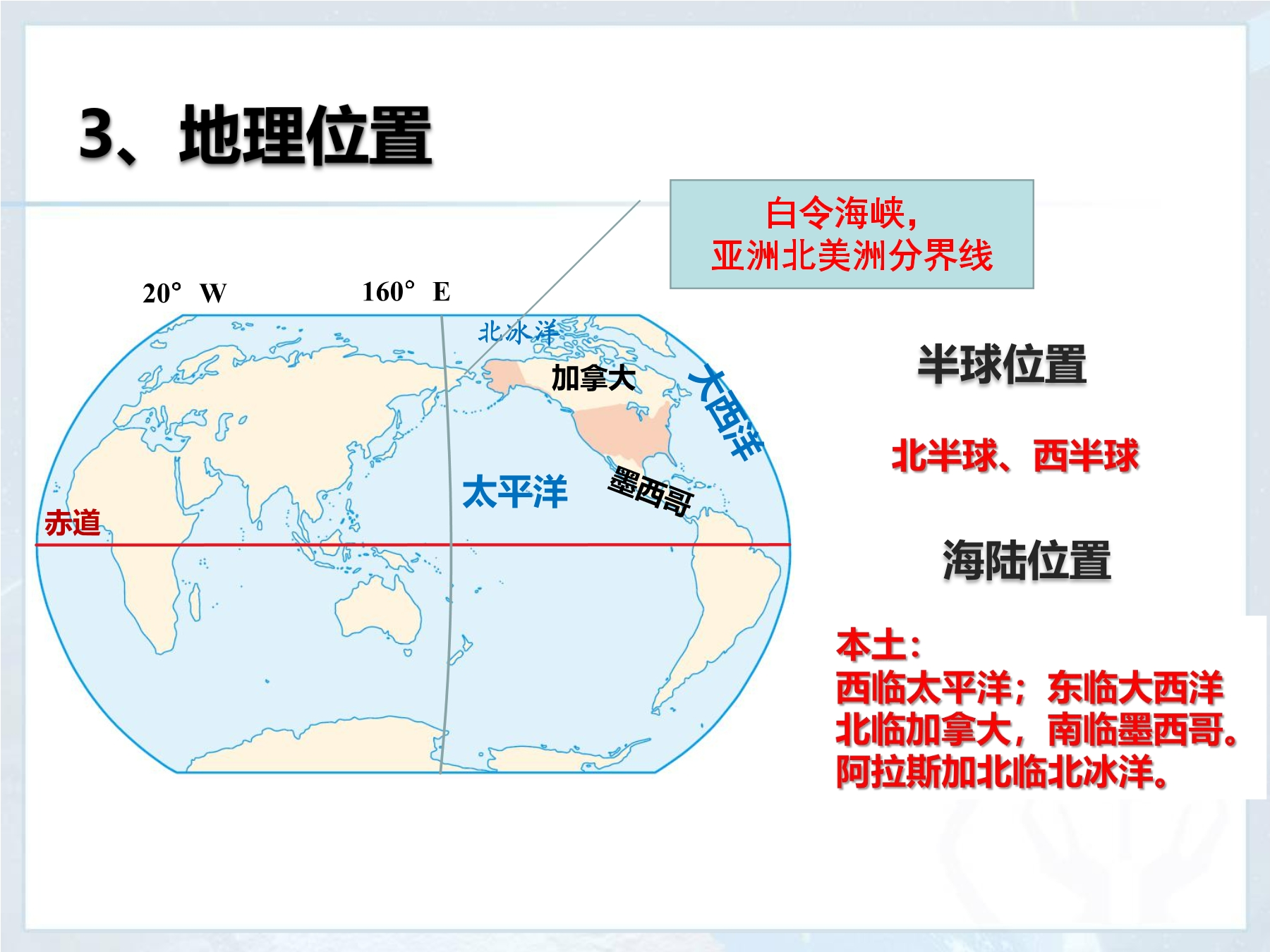 3、地理位置

白令海峡，
亚洲北美洲分界线

20° W

160° E

北冰洋

加拿大

大西洋

太平洋

墨西哥

赤道

半球位置

北半球、西半球

海陆位置

本土：
西临太平洋；东临大西洋
北临加拿大，南临墨西哥。
阿拉斯加北临北冰洋。